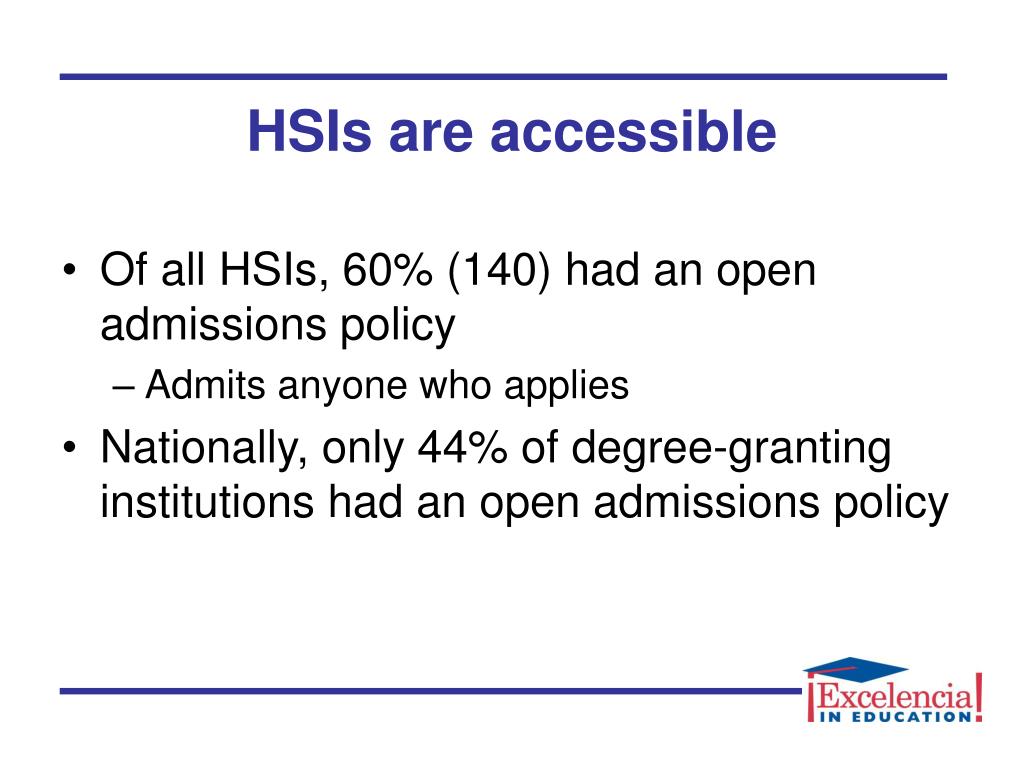 HSIs are accessible

• Of all HSIs, 60% (140) had an open admissions policy
– Admits anyone who applies
• Nationally, only 44% of degree-granting institutions had an open admissions policy

¡Excelencia! IN EDUCATION